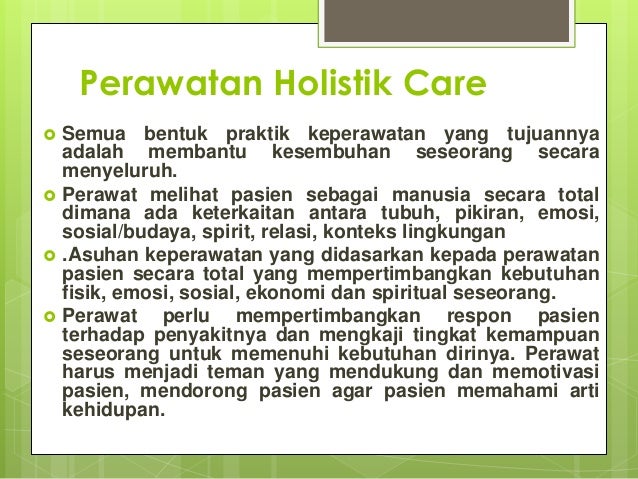 Perawatan Holistik Care

Semua bentuk praktik keperawatan yang tujuannya adalah membantu kesembuhan seseorang secara menyeluruh.

Perawat melihat pasien sebagai manusia secara total dimana ada keterkaitan antara tubuh, pikiran, emosi, sosial/budaya, spirit, relasi, konteks lingkungan

.Asuhan keperawatan yang didasarkan kepada perawatan pasien secara total yang mempertimbangkan kebutuhan fisik, emosi, sosial, ekonomi dan spiritual seseorang.

Perawat perlu mempertimbangkan respon pasien terhadap penyakitnya dan mengkaji tingkat kemampuan seseorang untuk memenuhi kebutuhan dirinya. Perawat harus menjadi teman yang mendukung dan memotivasi pasien, mendorong pasien agar pasien memahami arti kehidupan.